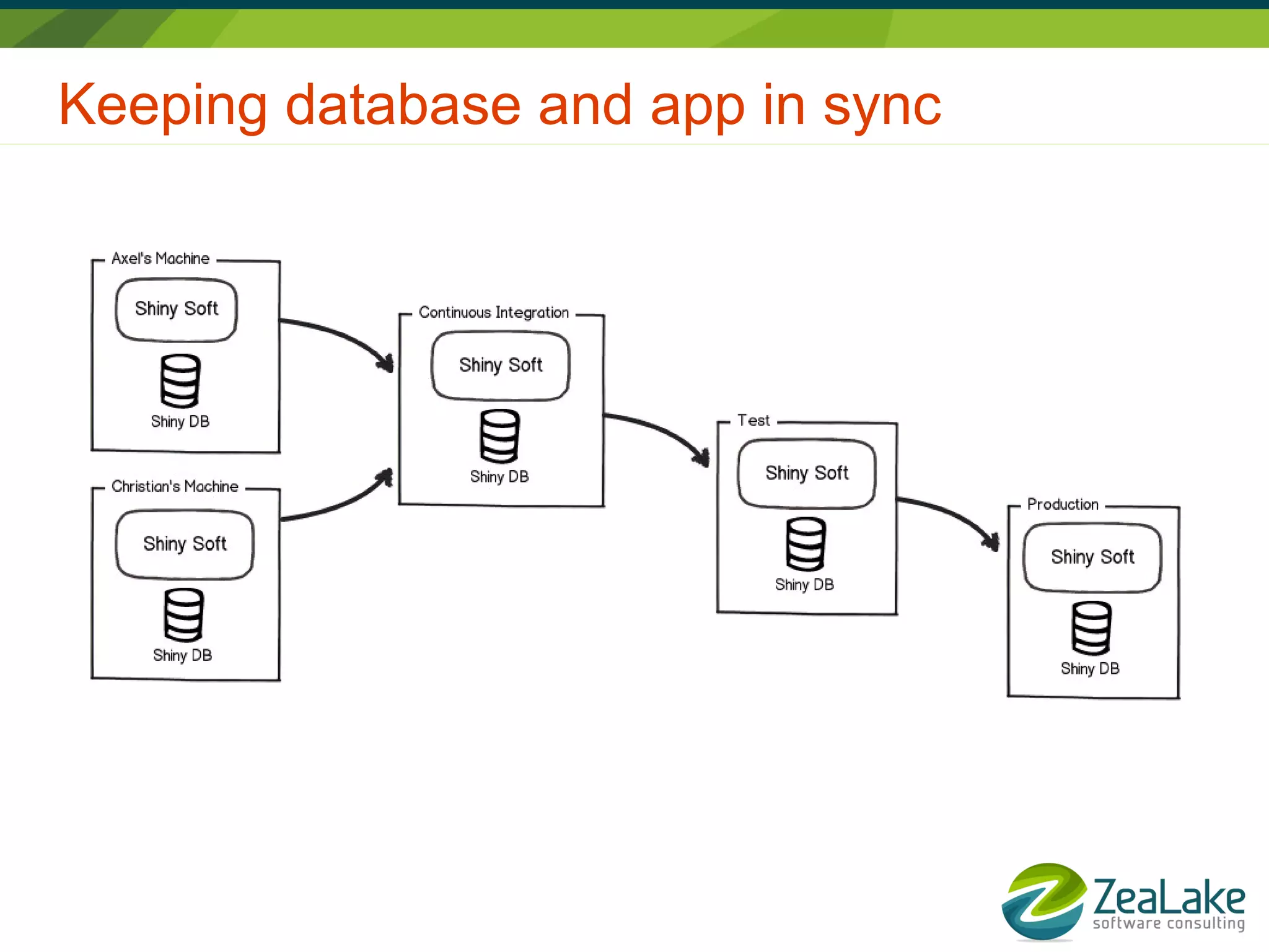 Keeping database and app in sync

Axel's Machine

Shiny Soft

Shiny DB

Christian's Machine

Shiny Soft

Shiny DB

Continuous Integration

Shiny Soft

Shiny DB

Test

Shiny Soft

Shiny DB

Production

Shiny Soft

Shiny DB

ZeaLake
software consulting